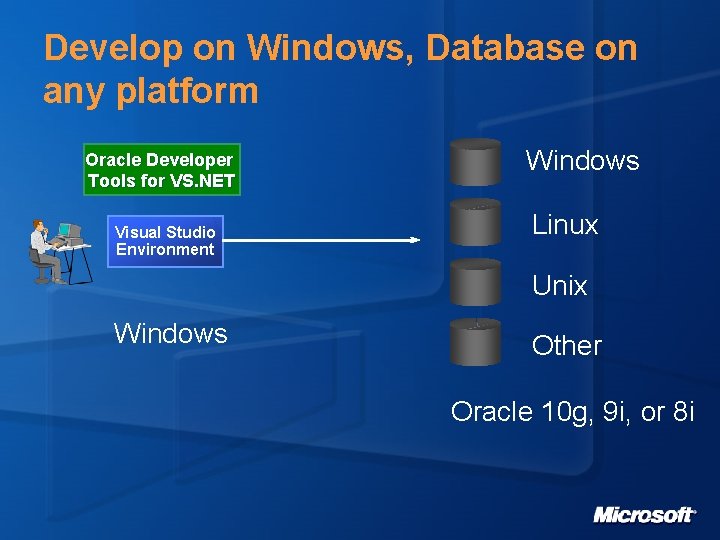 Develop on Windows, Database on any platform

Oracle Developer Tools for VS.NET

Visual Studio Environment

Windows

Windows

Linux

Unix

Other

Oracle 10g, 9i, or 8i

Microsoft